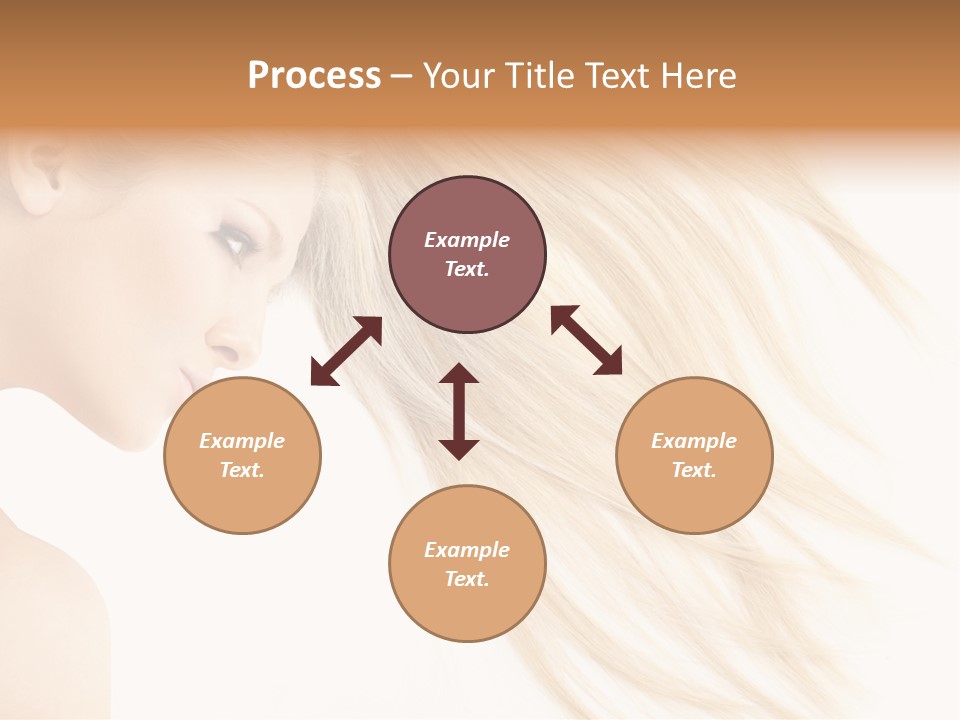 Process – Your Title Text Here

Example Text.

Example Text.

Example Text.

Example Text.